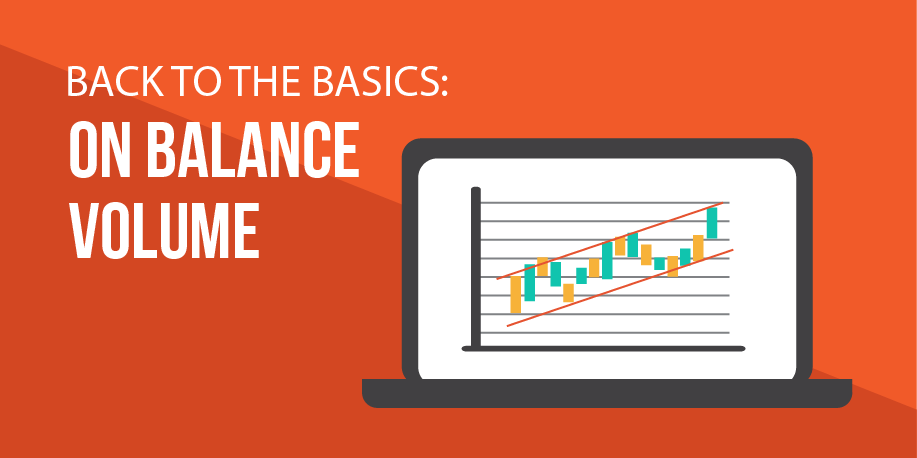 BACK TO THE BASICS:
ON BALANCE VOLUME